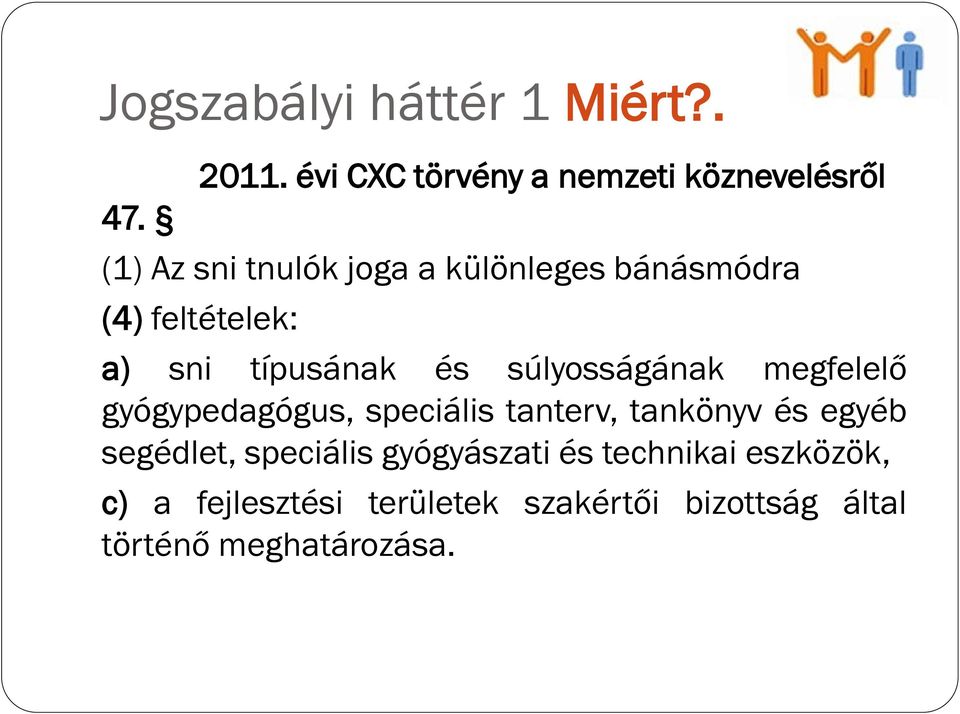 Jogszabályi háttér 1 Miért?.

2011. évi CXC törvény a nemzeti köznevelésről 47. §

(1) Az sni tnulók joga a különleges bánásmódra

(4) feltételek:

a) sni típusának és súlyosságának megfelelő gyógypedagógus, speciális tanterv, tankönyv és egyéb segédlet, speciális gyógyászati és technikai eszközök,

c) a fejlesztési területek szakértői bizottság által történő meghatározása.